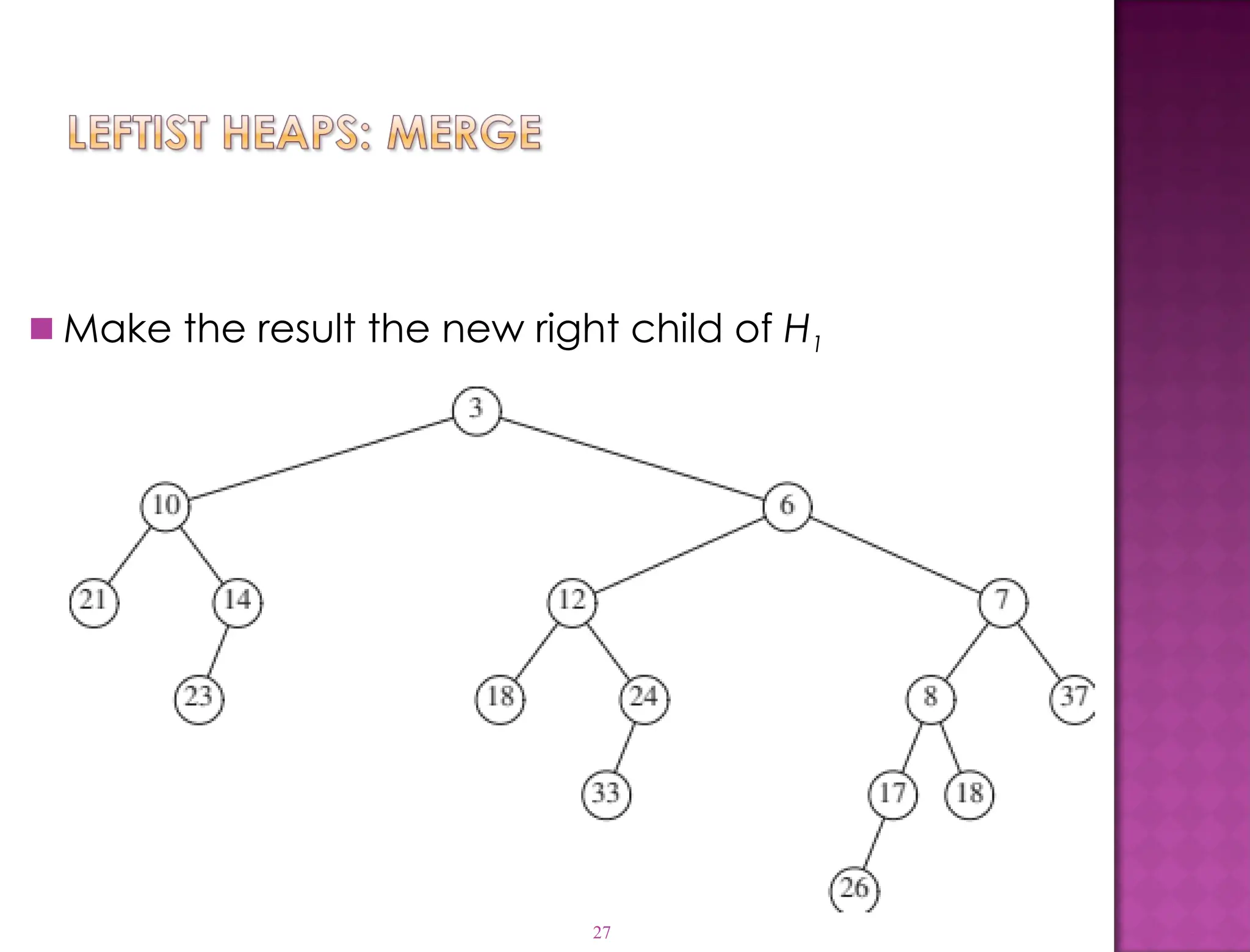 LEFTIST HEAPS: MERGE

Make the result the new right child of $H_1$

3
10
6
21
14
12
7
23
18
24
8
37
33
17
18
26

27